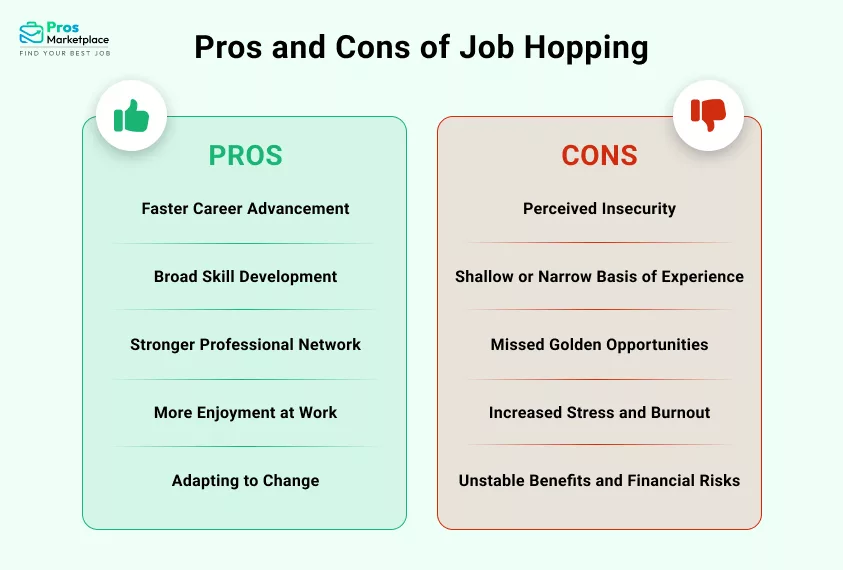 Pros Marketplace
FIND YOUR BEST JOB

Pros and Cons of Job Hopping

PROS

Faster Career Advancement

Broad Skill Development

Stronger Professional Network

More Enjoyment at Work

Adapting to Change

CONS

Perceived Insecurity

Shallow or Narrow Basis of Experience

Missed Golden Opportunities

Increased Stress and Burnout

Unstable Benefits and Financial Risks